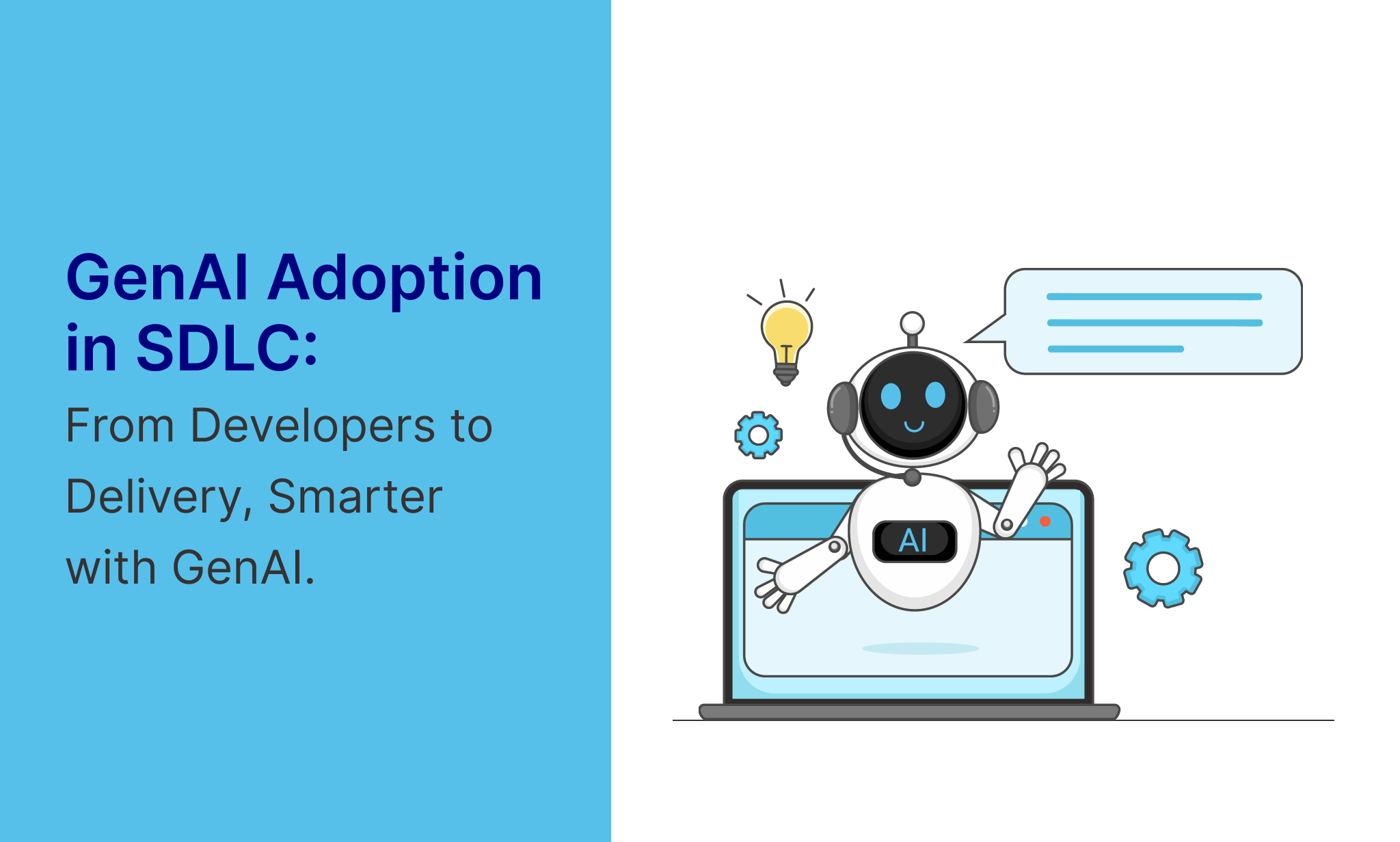 GenAI Adoption in SDLC:

From Developers to Delivery, Smarter with GenAI.

AI